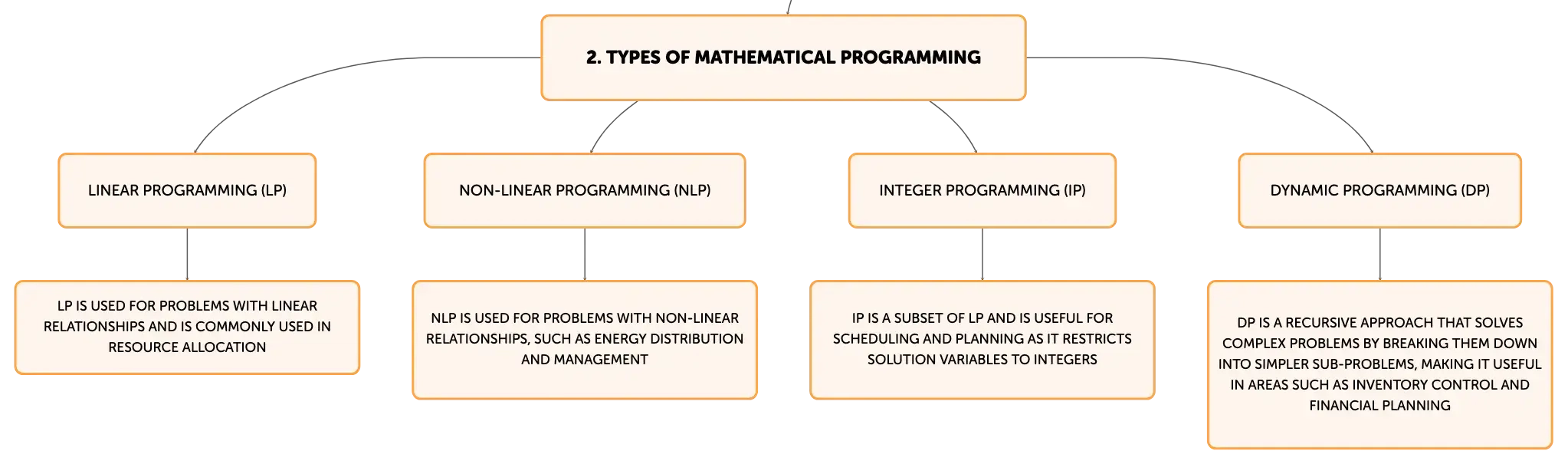 2. TYPES OF MATHEMATICAL PROGRAMMING

LINEAR PROGRAMMING (LP)

LP IS USED FOR PROBLEMS WITH LINEAR RELATIONSHIPS AND IS COMMONLY USED IN RESOURCE ALLOCATION

NON-LINEAR PROGRAMMING (NLP)

NLP IS USED FOR PROBLEMS WITH NON-LINEAR RELATIONSHIPS, SUCH AS ENERGY DISTRIBUTION AND MANAGEMENT

INTEGER PROGRAMMING (IP)

IP IS A SUBSET OF LP AND IS USEFUL FOR SCHEDULING AND PLANNING AS IT RESTRICTS SOLUTION VARIABLES TO INTEGERS

DYNAMIC PROGRAMMING (DP)

DP IS A RECURSIVE APPROACH THAT SOLVES COMPLEX PROBLEMS BY BREAKING THEM DOWN INTO SIMPLER SUB-PROBLEMS, MAKING IT USEFUL IN AREAS SUCH AS INVENTORY CONTROL AND FINANCIAL PLANNING